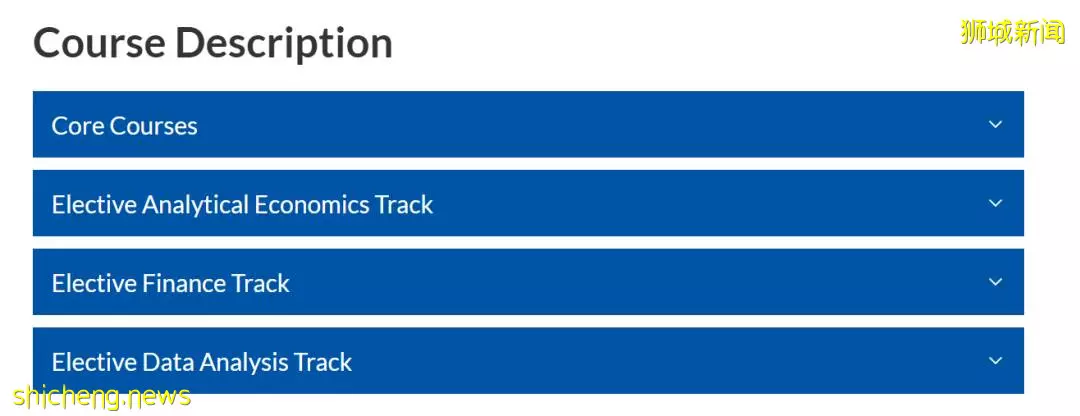 Course Description

狮城新闻

Core Courses

Elective Analytical Economics Track

Elective Finance Track

Elective Data Analysis Track

shicheng.news